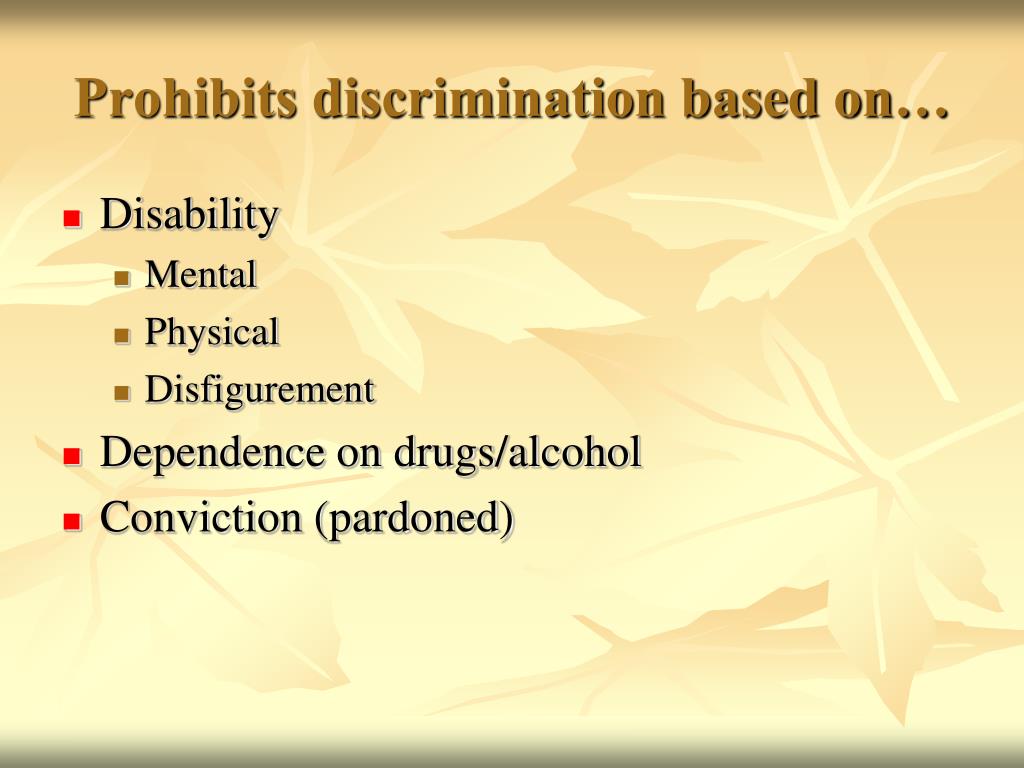 Prohibits discrimination based on…

- Disability
  - Mental
  - Physical
  - Disfigurement
- Dependence on drugs/alcohol
- Conviction (pardoned)